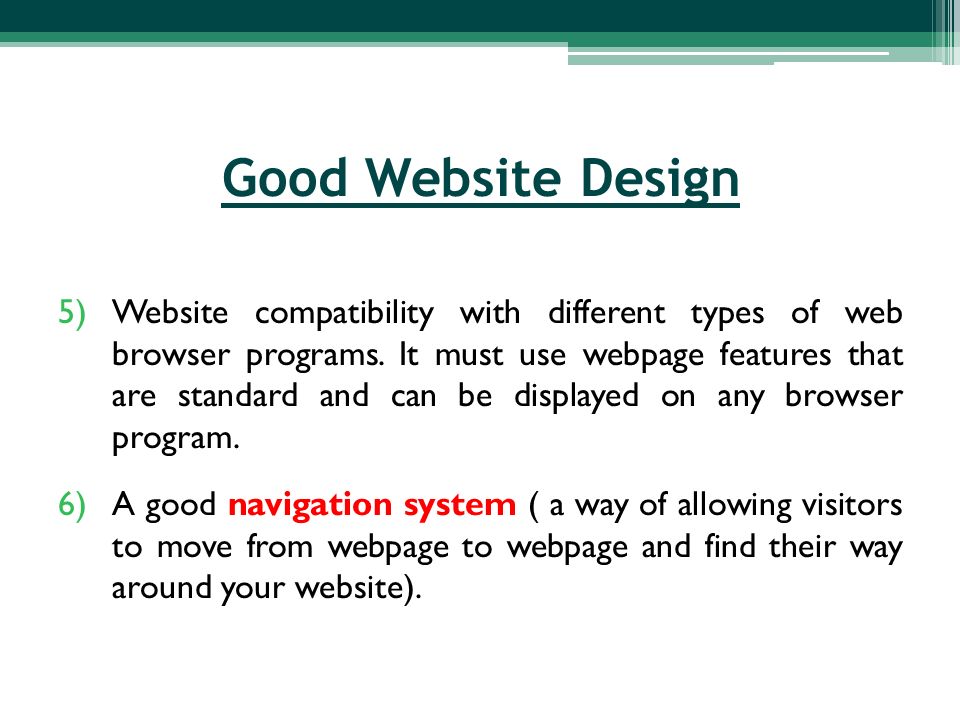 Good Website Design

5) Website compatibility with different types of web browser programs. It must use webpage features that are standard and can be displayed on any browser program.

6) A good navigation system ( a way of allowing visitors to move from webpage to webpage and find their way around your website).